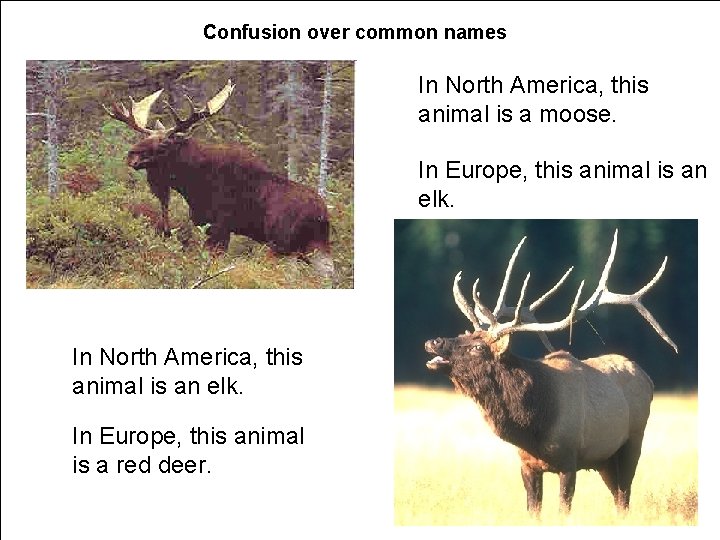 Confusion over common names

In North America, this animal is a moose.

In Europe, this animal is an elk.

In North America, this animal is an elk.

In Europe, this animal is a red deer.